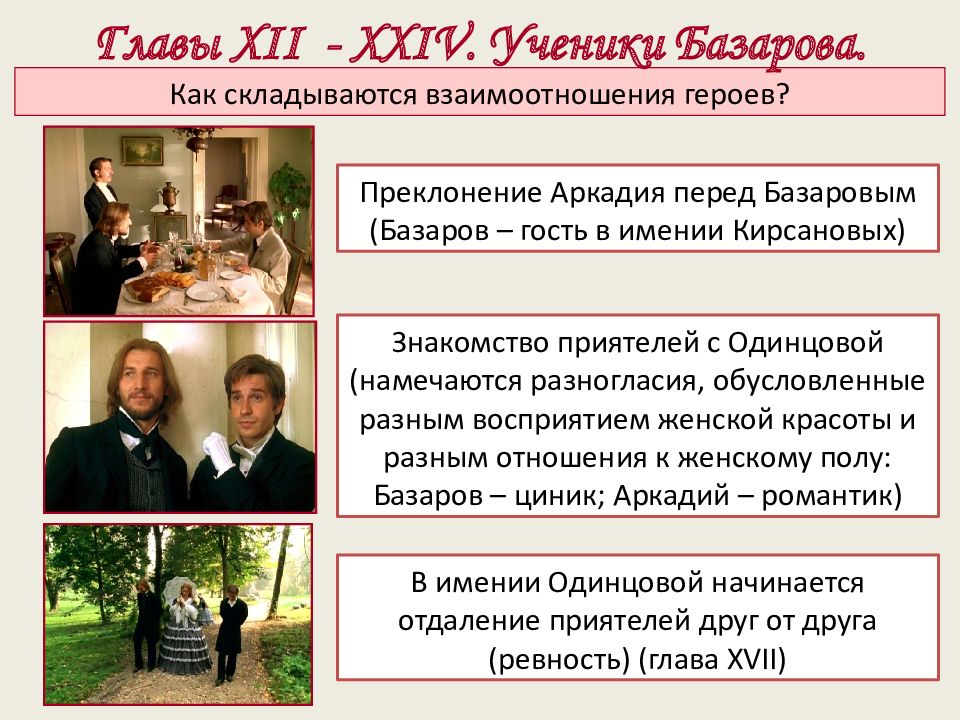 Главы XII – XXIV. Ученики Базарова.

Как складываются взаимоотношения героев?

Преклонение Аркадия перед Базаровым (Базаров – гость в имении Кирсановых)

Знакомство приятелей с Одинцовой (намечаются разногласия, обусловленные разным восприятием женской красоты и разным отношения к женскому полу: Базаров – циник; Аркадий – романтик)

В имении Одинцовой начинается отдаление приятелей друг от друга (ревность) (глава XVII)